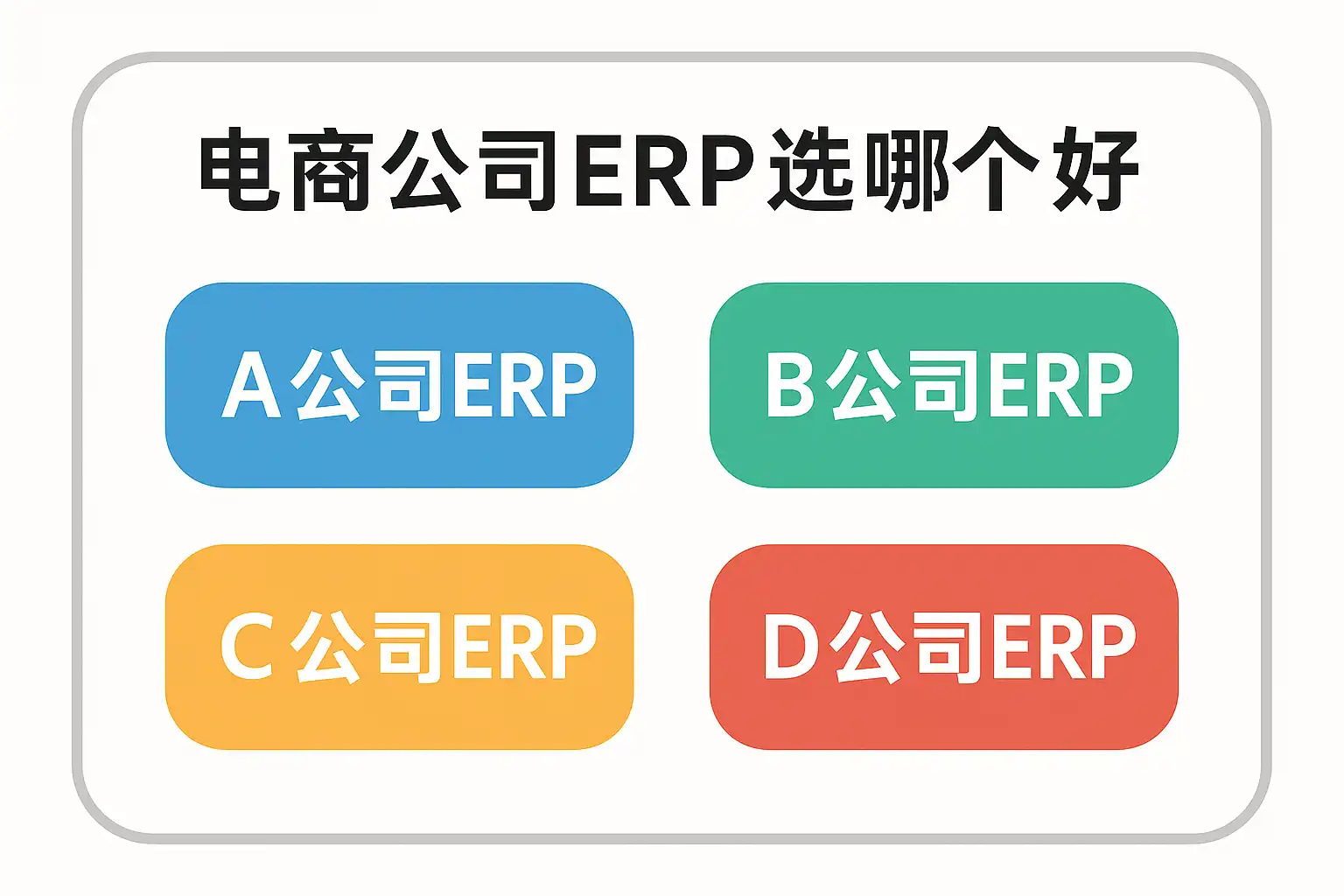 电商公司ERP选哪个好

A公司ERP

B公司ERP

C公司ERP

D公司ERP